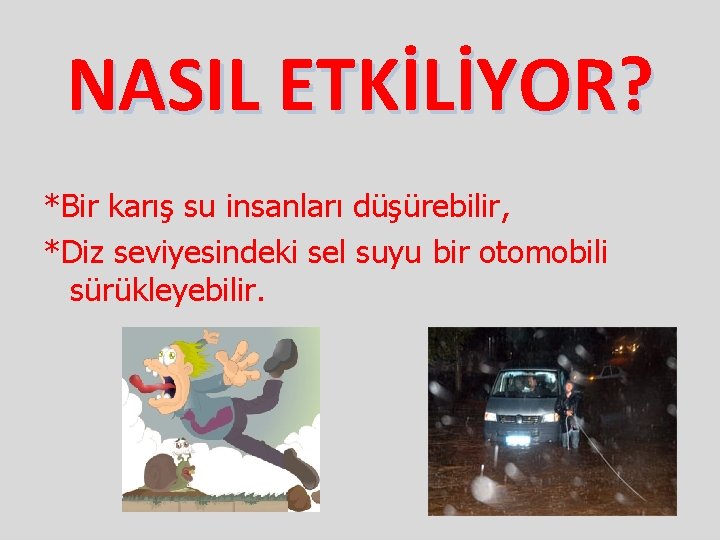 NASIL ETKİLİYOR?

*Bir karış su insanları düşürebilir,

*Diz seviyesindeki sel suyu bir otomobili sürükleyebilir.